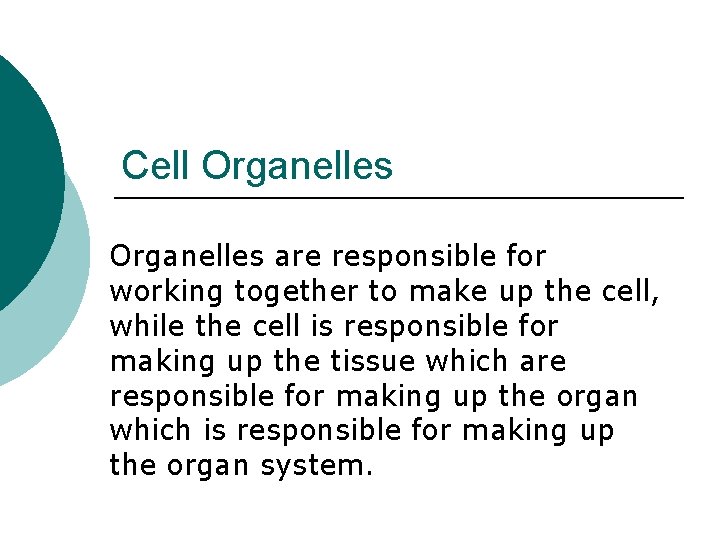 Cell Organelles

Organelles are responsible for working together to make up the cell, while the cell is responsible for making up the tissue which are responsible for making up the organ which is responsible for making up the organ system.